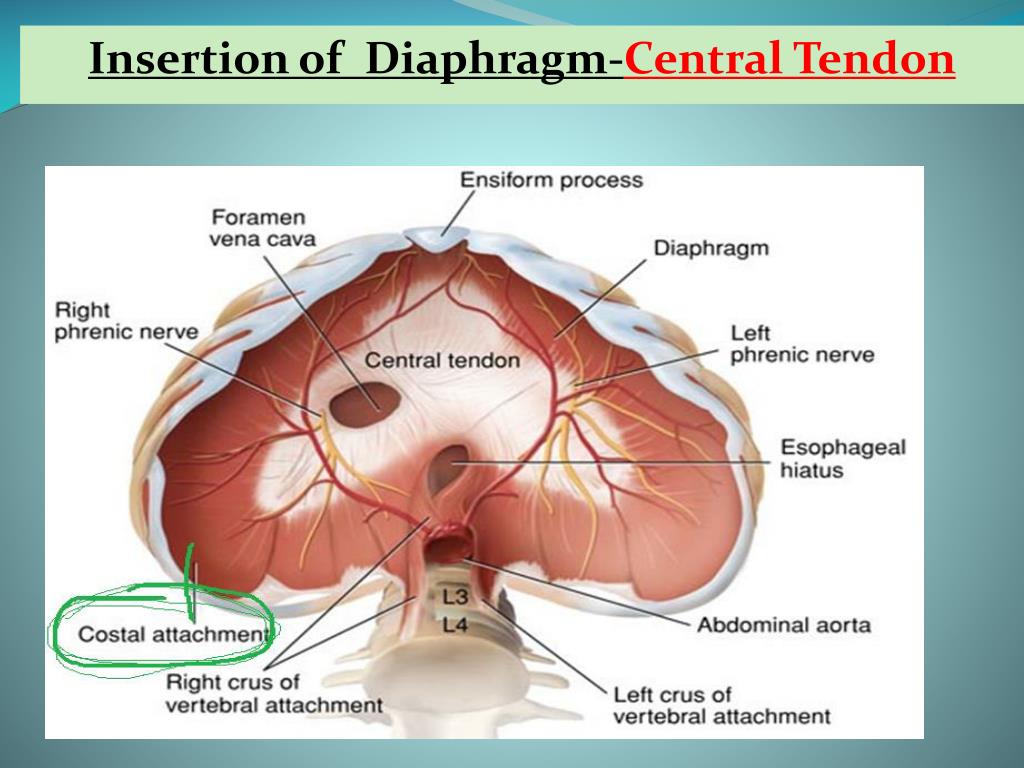 Insertion of Diaphragm-Central Tendon

Ensiform process

Foramen vena cava

Diaphragm

Right phrenic nerve

Central tendon

Left phrenic nerve

Esophageal hiatus

L3

L4

Costal attachment

Abdominal aorta

Right crus of vertebral attachment

Left crus of vertebral attachment